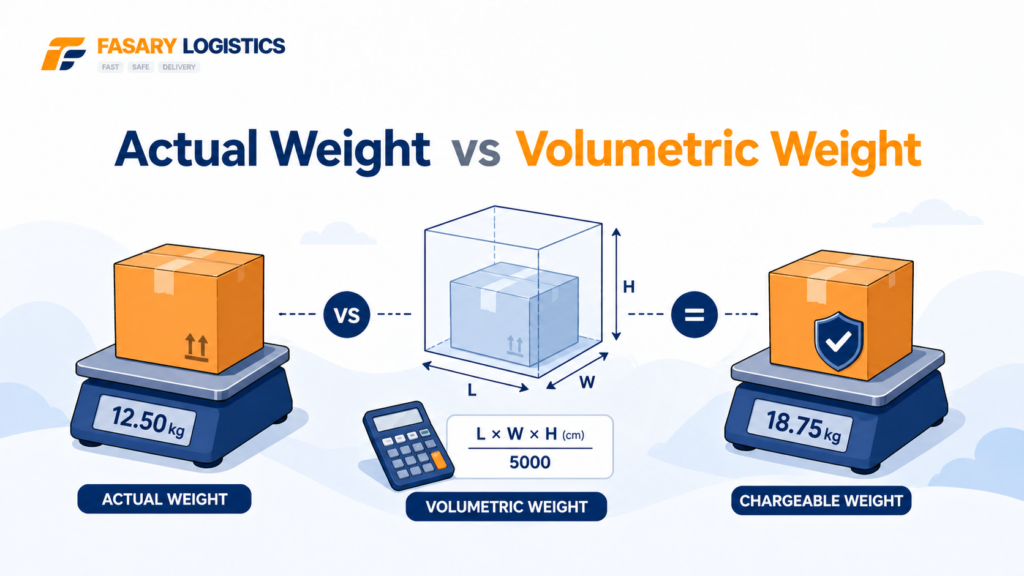 FASARY LOGISTICS
FAST SAFE DELIVERY

Actual Weight vs Volumetric Weight

VS

H
L
W

=

12.50 kg

$\frac{L \times W \times H \text{ (cm)}}{5000}$

18.75 kg

ACTUAL WEIGHT

VOLUMETRIC WEIGHT

CHARGEABLE WEIGHT